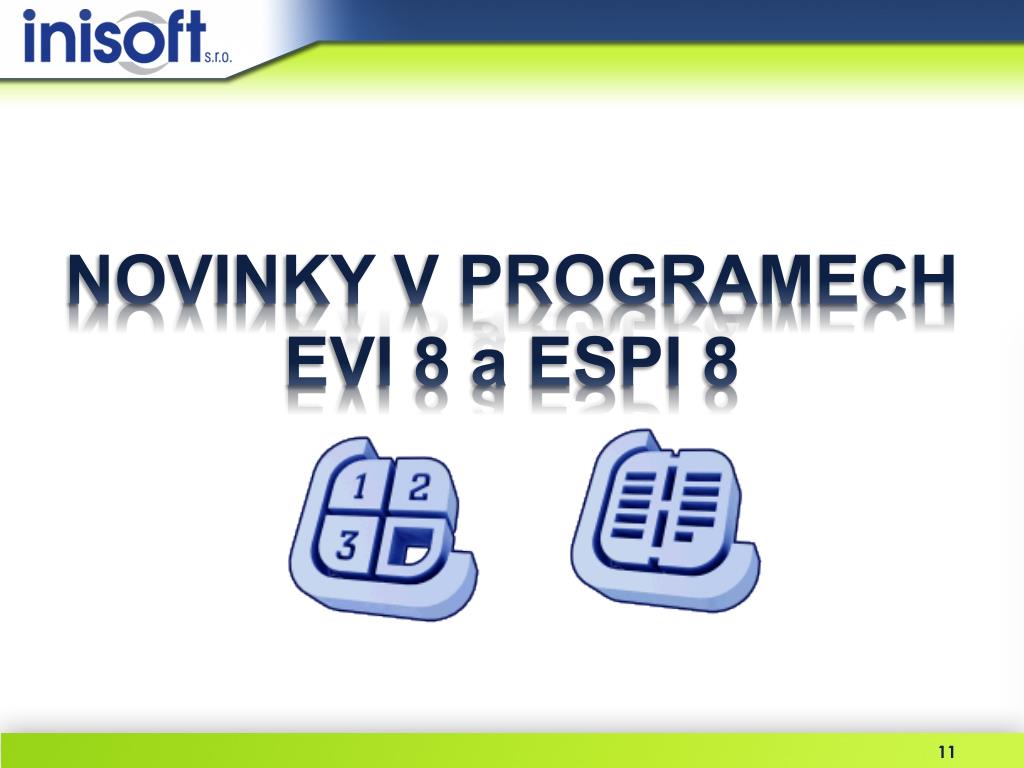 inisoft s.r.o.

NOVINKY V PROGRAMECH EVI 8 a ESPI 8

1 2 3

11